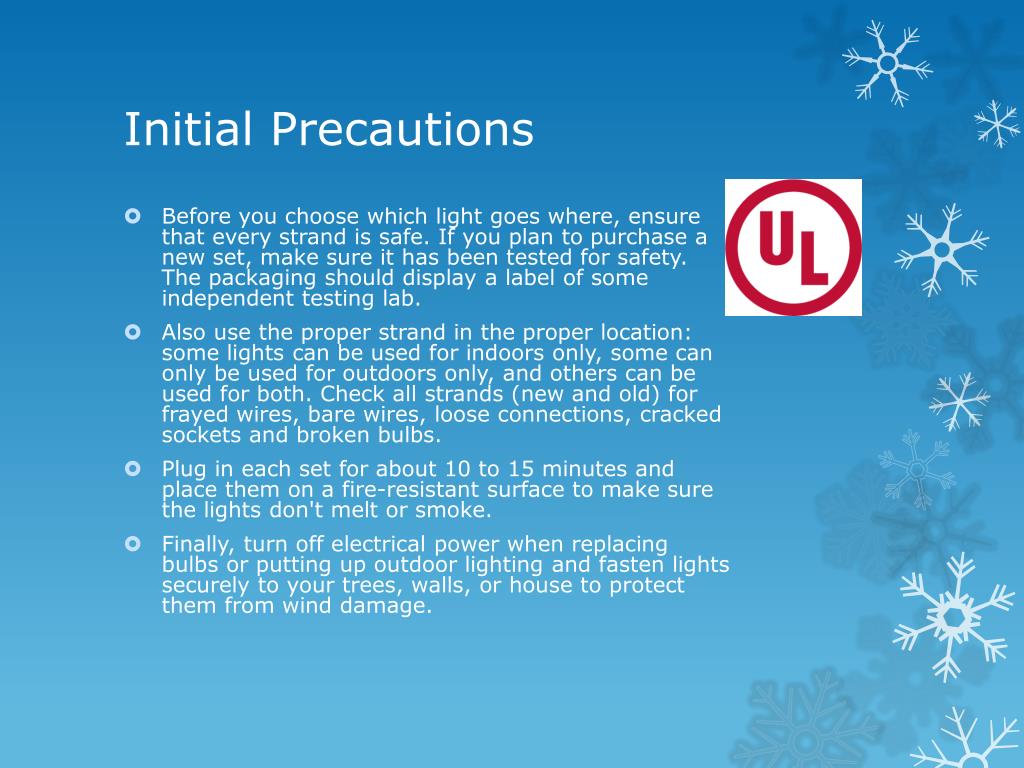 Initial Precautions

Before you choose which light goes where, ensure that every strand is safe. If you plan to purchase a new set, make sure it has been tested for safety. The packaging should display a label of some independent testing lab.

Also use the proper strand in the proper location: some lights can be used for indoors only, some can only be used for outdoors only, and others can be used for both. Check all strands (new and old) for frayed wires, bare wires, loose connections, cracked sockets and broken bulbs.

Plug in each set for about 10 to 15 minutes and place them on a fire-resistant surface to make sure the lights don't melt or smoke.

Finally, turn off electrical power when replacing bulbs or putting up outdoor lighting and fasten lights securely to your trees, walls, or house to protect them from wind damage.

UL